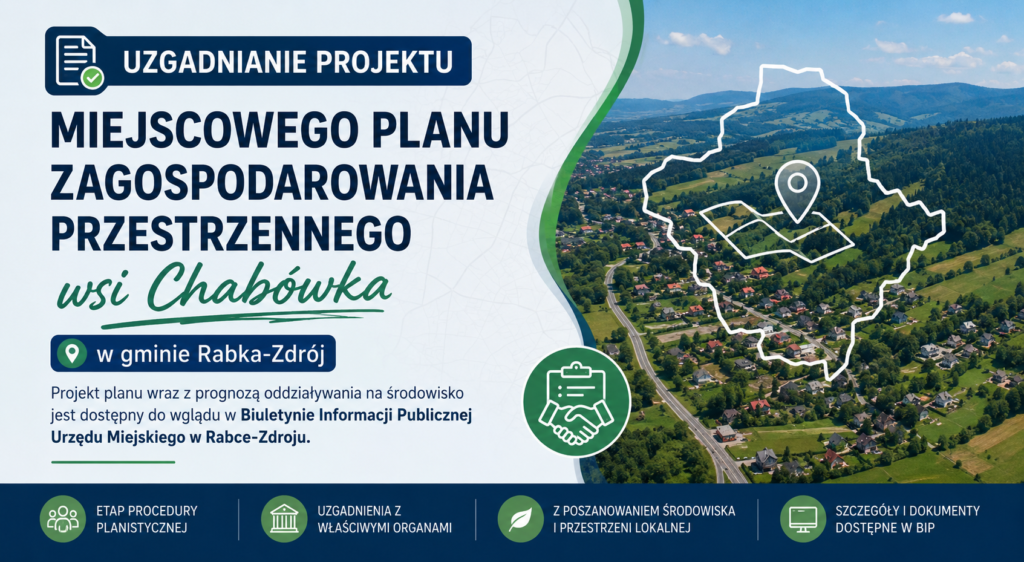 UZGADNIANIE PROJEKTU

MIEJSCOWEGO PLANU ZAGOSPODAROWANIA PRZESTRZENNEGO

wsi Chabówka

w gminie Rabka-Zdrój

Projekt planu wraz z prognozą oddziaływania na środowisko jest dostępny do wglądu w Biuletynie Informacji Publicznej Urzędu Miejskiego w Rabce-Zdroju.

ETAP PROCEDURY PLANISTYCZNEJ

UZGADNIENIA Z WŁAŚCIWYMI ORGANAMI

Z POSZANOWANIEM ŚRODOWISKA I PRZESTRZENI LOKALNEJ

SZCZEGÓŁY I DOKUMENTY DOSTĘPNE W BIP